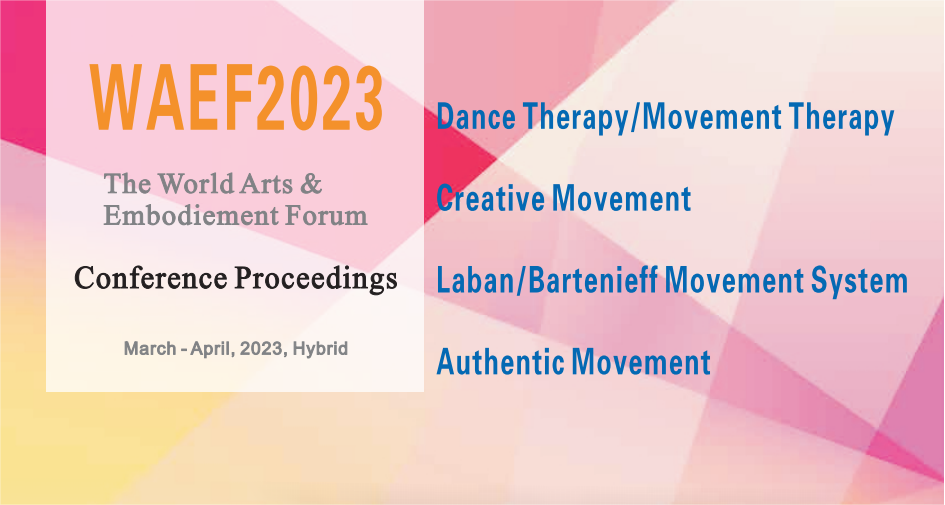 WAEF2023

The World Arts & Embodiement Forum

Conference Proceedings

March - April, 2023, Hybrid

Dance Therapy/Movement Therapy

Creative Movement

Laban/Bartenieff Movement System

Authentic Movement